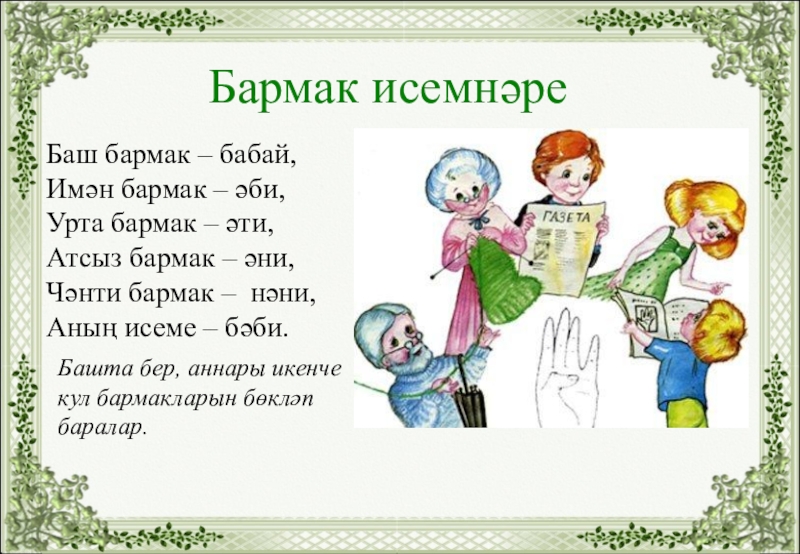 Бармак исемнәре

Баш бармак – бабай,
Имән бармак – әби,
Урта бармак – әти,
Атсыз бармак – әни,
Чәнти бармак – нәни,
Аның исеме – бәби.

Башта бер, аннары икенче кул бармакларын бөкләп баралар.

ГАЗЕТА